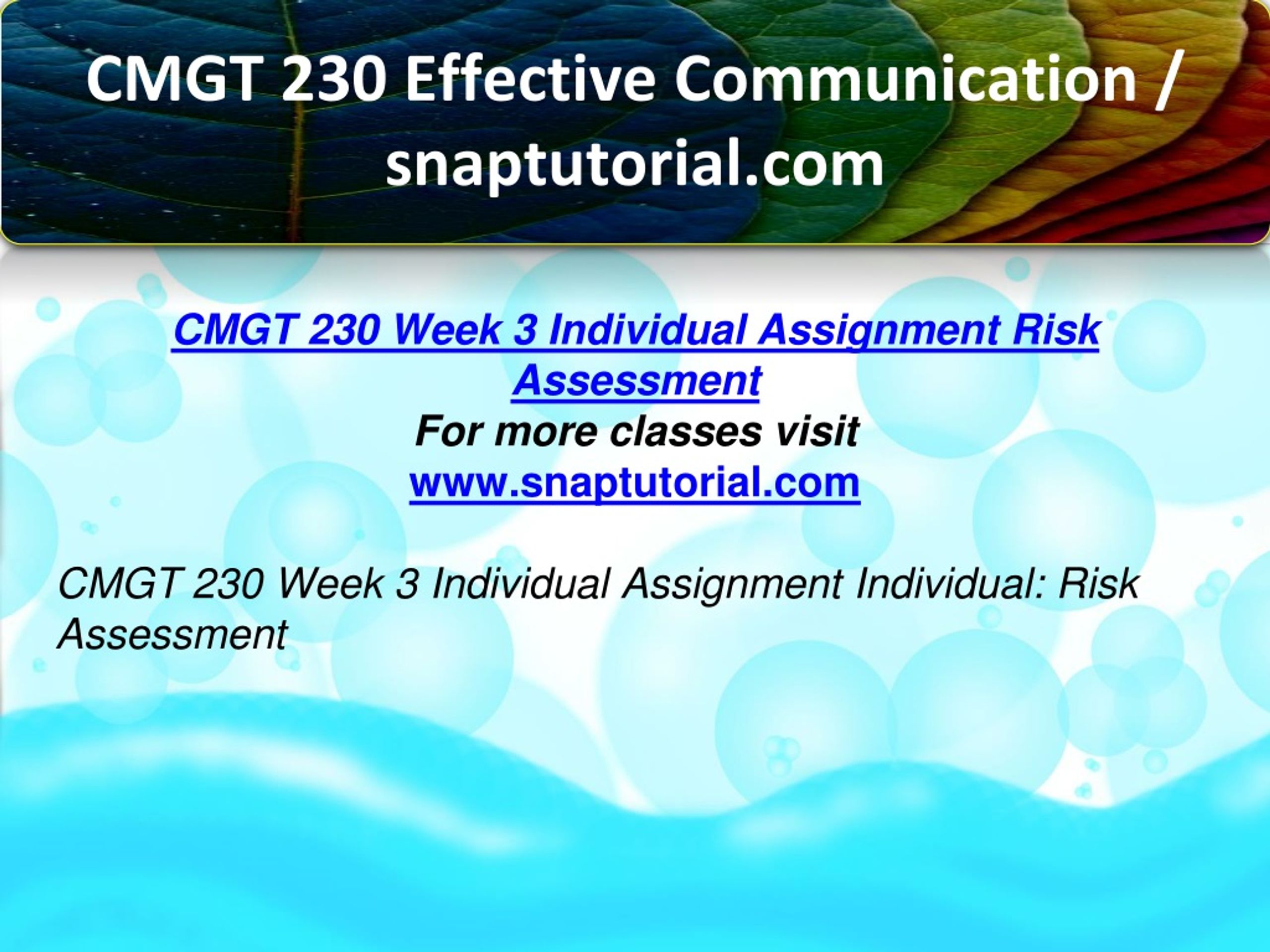 CMGT 230 Effective Communication / snaptutorial.com

CMGT 230 Week 3 Individual Assignment Risk Assessment
For more classes visit
www.snaptutorial.com

CMGT 230 Week 3 Individual Assignment Individual: Risk Assessment